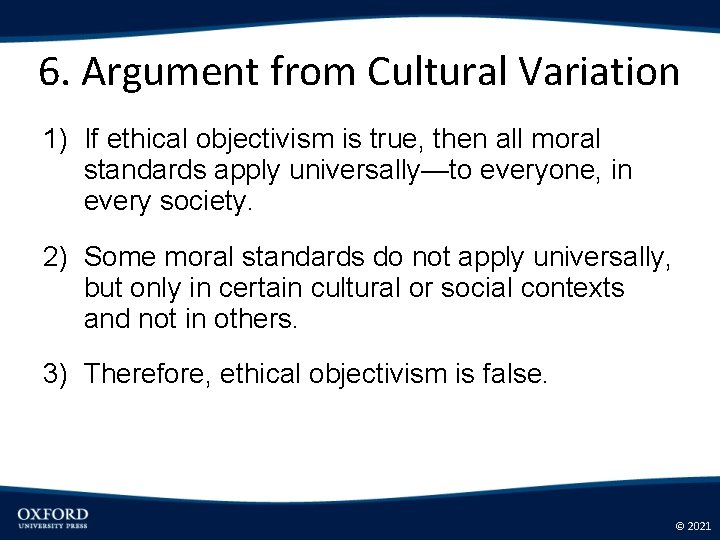 6. Argument from Cultural Variation

1) If ethical objectivism is true, then all moral standards apply universally—to everyone, in every society.

2) Some moral standards do not apply universally, but only in certain cultural or social contexts and not in others.

3) Therefore, ethical objectivism is false.

OXFORD
UNIVERSITY PRESS

© 2021